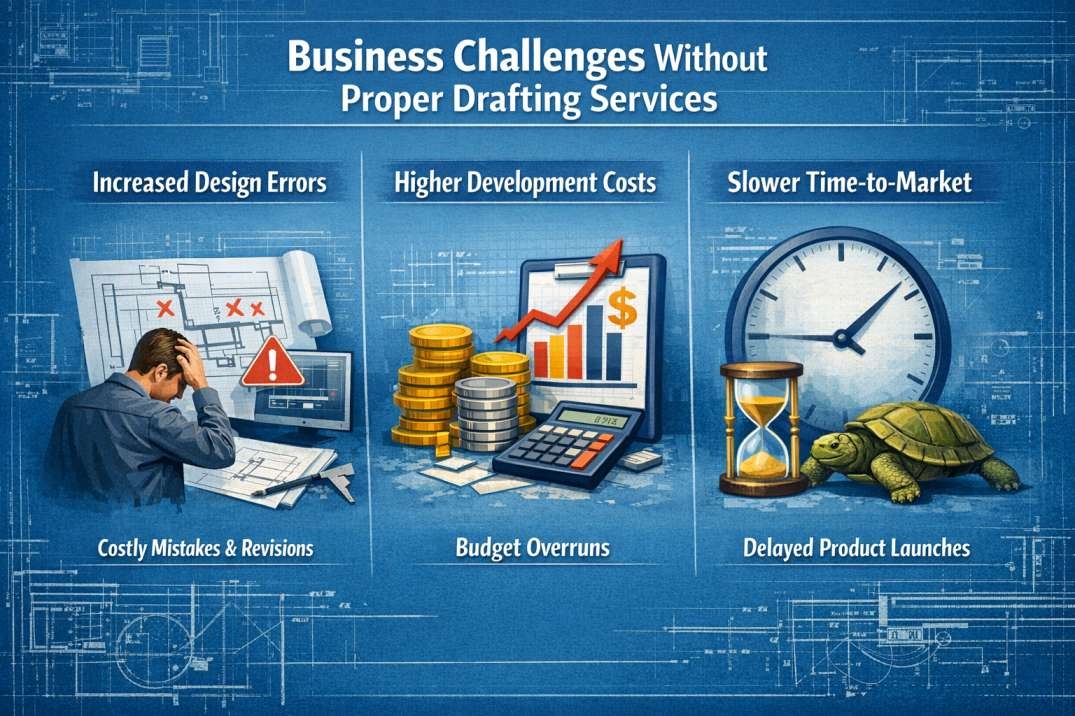 Business Challenges Without Proper Drafting Services

Increased Design Errors

Costly Mistakes & Revisions

Higher Development Costs

$

Budget Overruns

Slower Time-to-Market

Delayed Product Launches